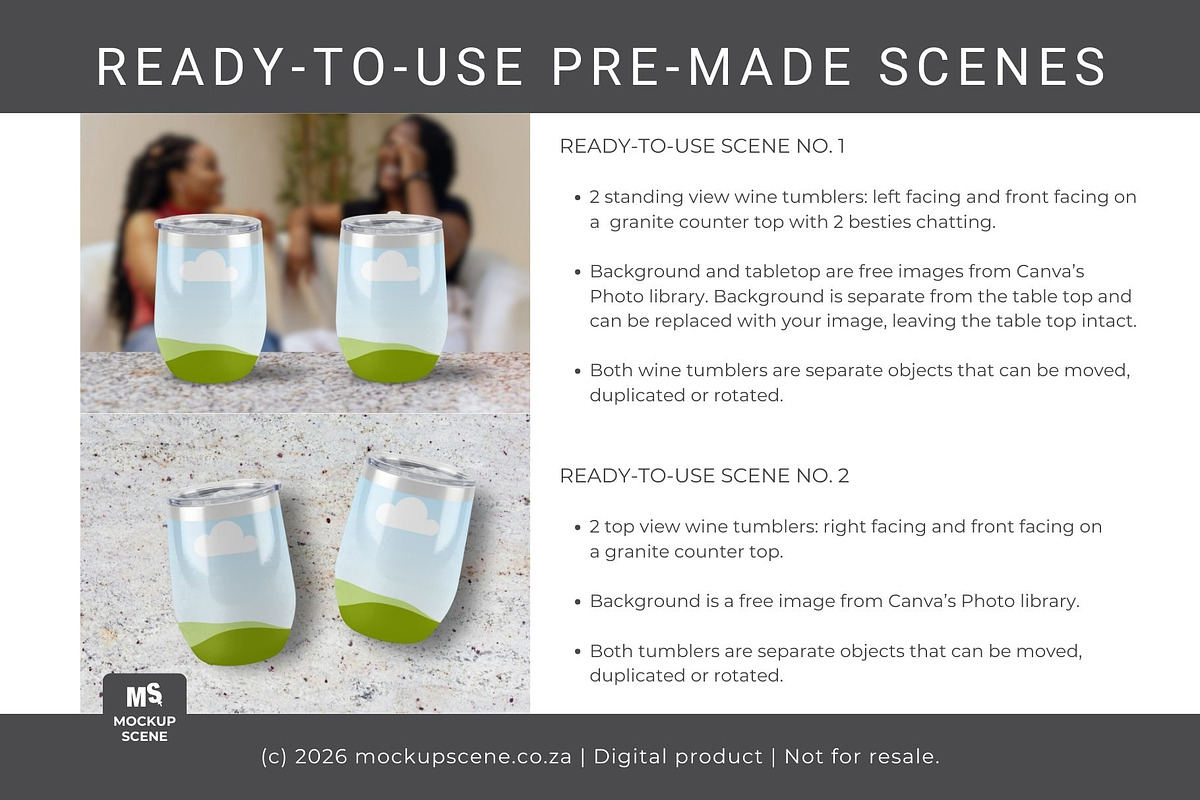 READY-TO-USE PRE-MADE SCENES

READY-TO-USE SCENE NO. 1

• 2 standing view wine tumblers: left facing and front facing on a granite counter top with 2 besties chatting.

• Background and tabletop are free images from Canva's Photo library. Background is separate from the table top and can be replaced with your image, leaving the table top intact.

• Both wine tumblers are separate objects that can be moved, duplicated or rotated.

READY-TO-USE SCENE NO. 2

• 2 top view wine tumblers: right facing and front facing on a granite counter top.

• Background is a free image from Canva's Photo library.

• Both tumblers are separate objects that can be moved, duplicated or rotated.

MS MOCKUP SCENE

(c) 2026 mockupscene.co.za | Digital product | Not for resale.